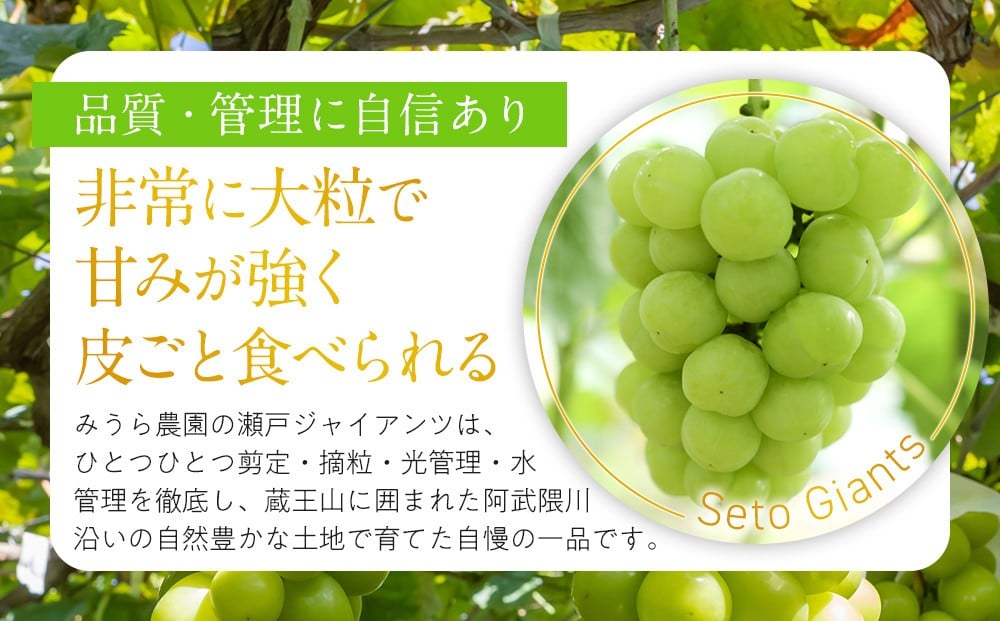 品質・管理に自信あり

非常に大粒で
甘みが強く
皮ごと食べられる

みうら農園の瀬戸ジャイアンツは、ひとつひとつ剪定・摘粒・光管理・水管理を徹底し、蔵王山に囲まれた阿武隈川沿いの自然豊かな土地で育てた自慢の一品です。

Seto Giants